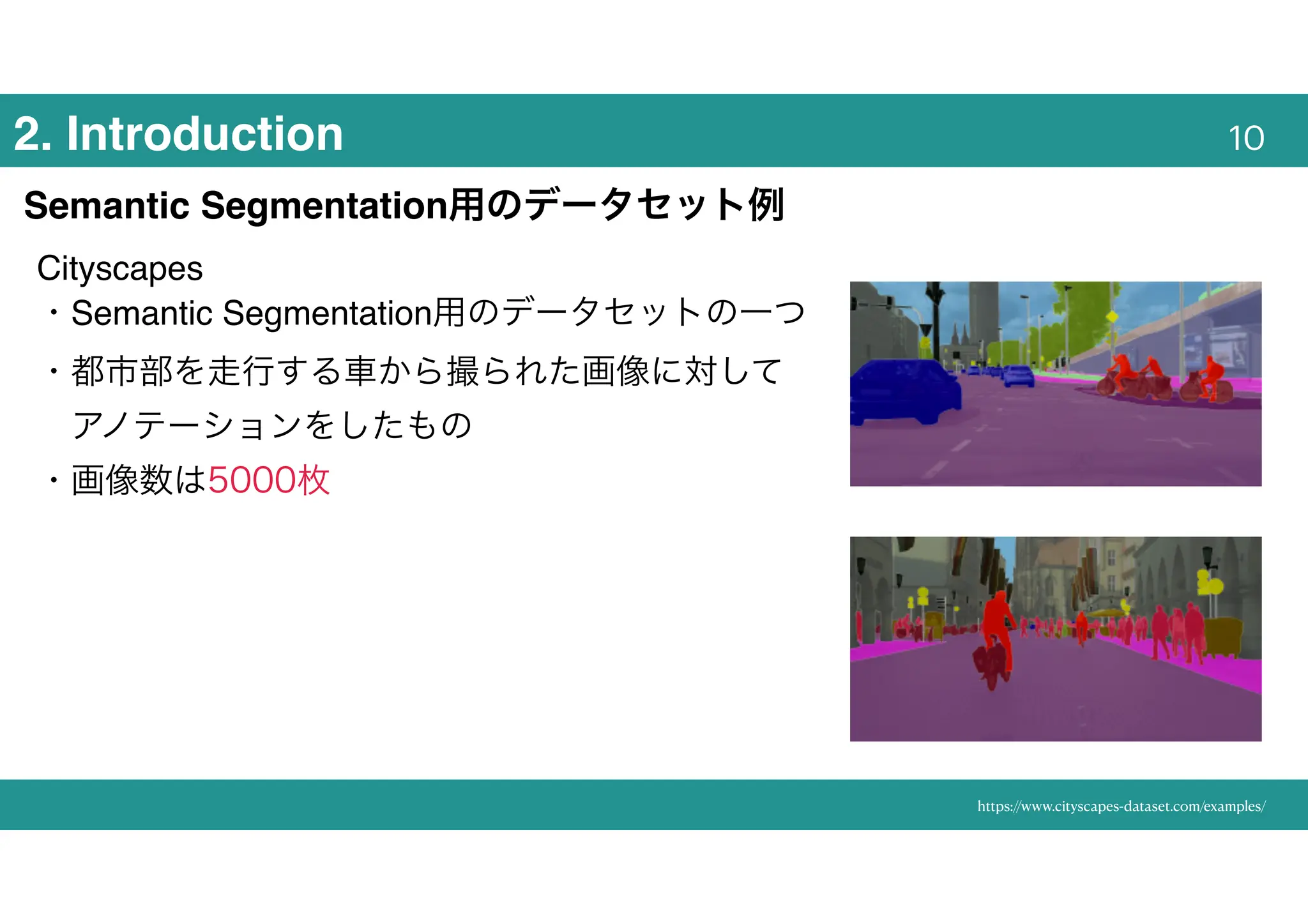 2. Introduction

10

Semantic Segmentation用のデータセット例

Cityscapes

・Semantic Segmentation用のデータセットの一つ

・都市部を走行する車から撮られた画像に対してアノテーションをしたもの

・画像数は5000枚

https://www.cityscapes-dataset.com/examples/